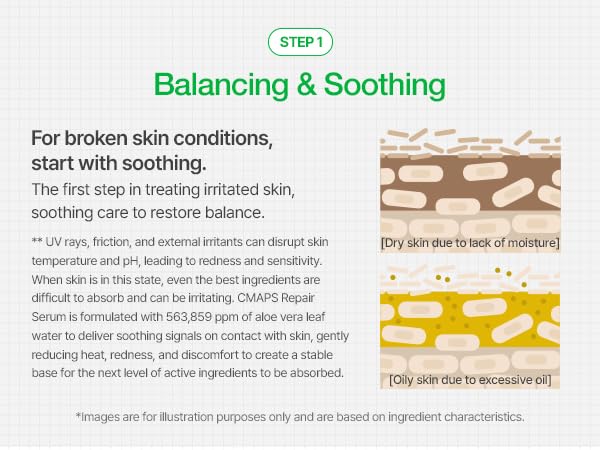 STEP 1

Balancing & Soothing

For broken skin conditions, start with soothing.

The first step in treating irritated skin, soothing care to restore balance.

** UV rays, friction, and external irritants can disrupt skin temperature and pH, leading to redness and sensitivity. When skin is in this state, even the best ingredients are difficult to absorb and can be irritating. CMAPS Repair Serum is formulated with 563,859 ppm of aloe vera leaf water to deliver soothing signals on contact with skin, gently reducing heat, redness, and discomfort to create a stable base for the next level of active ingredients to be absorbed.

[Dry skin due to lack of moisture]

[Oily skin due to excessive oil]

*Images are for illustration purposes only and are based on ingredient characteristics.